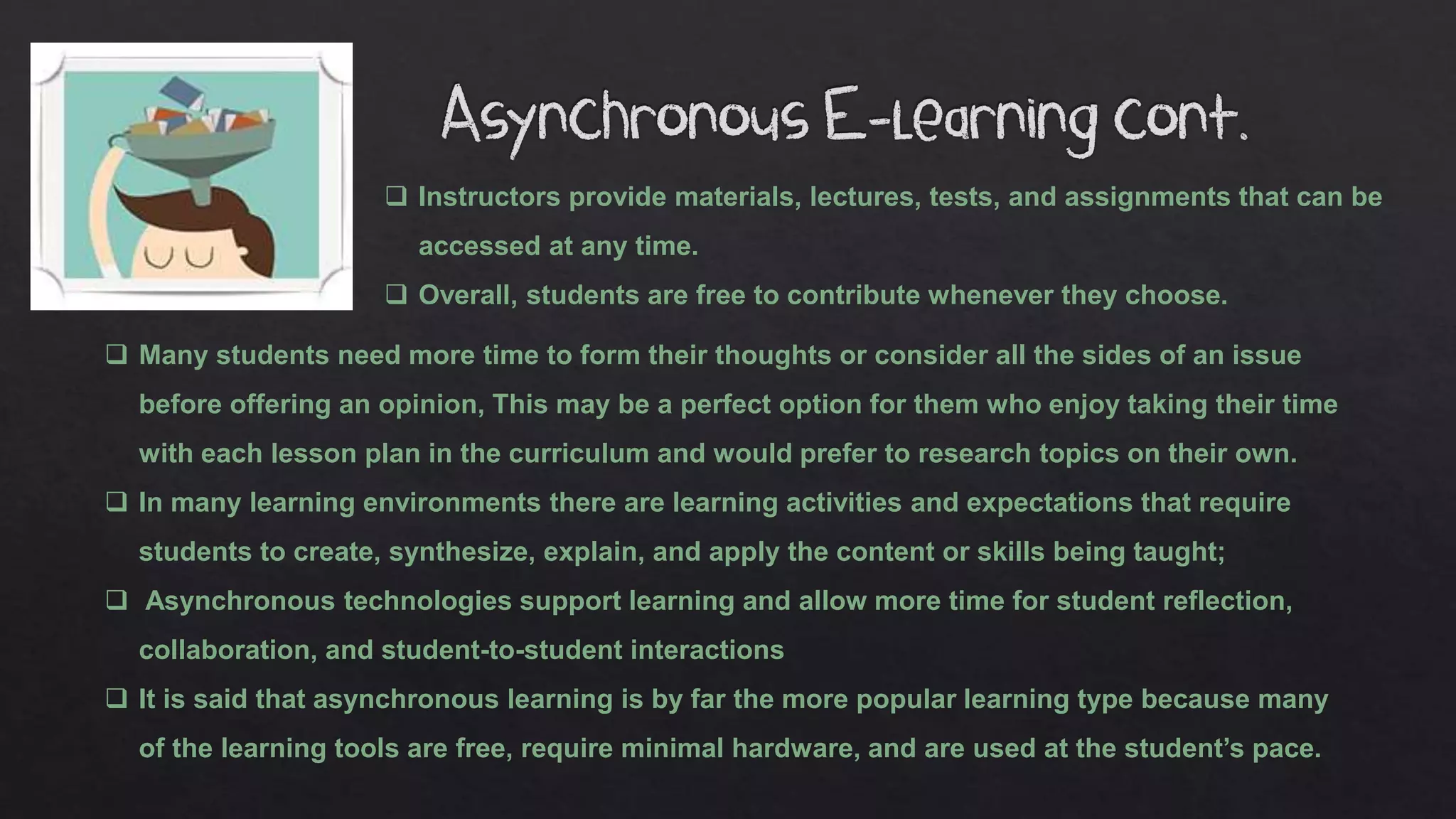 Asynchronous E-Learning Cont.

❑ Instructors provide materials, lectures, tests, and assignments that can be accessed at any time.

❑ Overall, students are free to contribute whenever they choose.

❑ Many students need more time to form their thoughts or consider all the sides of an issue before offering an opinion, This may be a perfect option for them who enjoy taking their time with each lesson plan in the curriculum and would prefer to research topics on their own.

❑ In many learning environments there are learning activities and expectations that require students to create, synthesize, explain, and apply the content or skills being taught;

❑ Asynchronous technologies support learning and allow more time for student reflection, collaboration, and student-to-student interactions

❑ It is said that asynchronous learning is by far the more popular learning type because many of the learning tools are free, require minimal hardware, and are used at the student's pace.